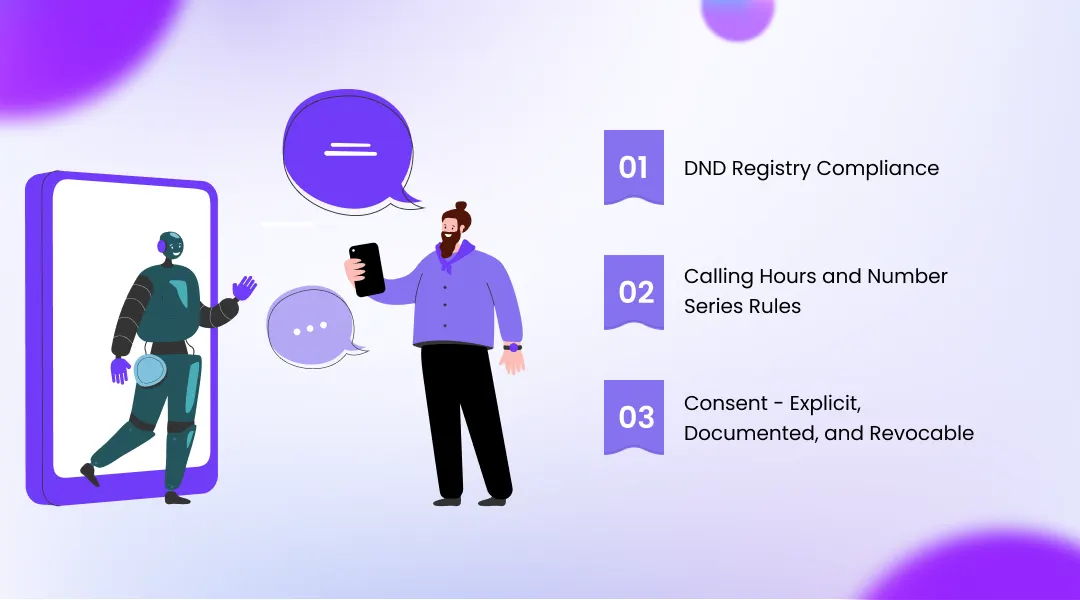 01 DND Registry Compliance

02 Calling Hours and Number Series Rules

03 Consent - Explicit, Documented, and Revocable